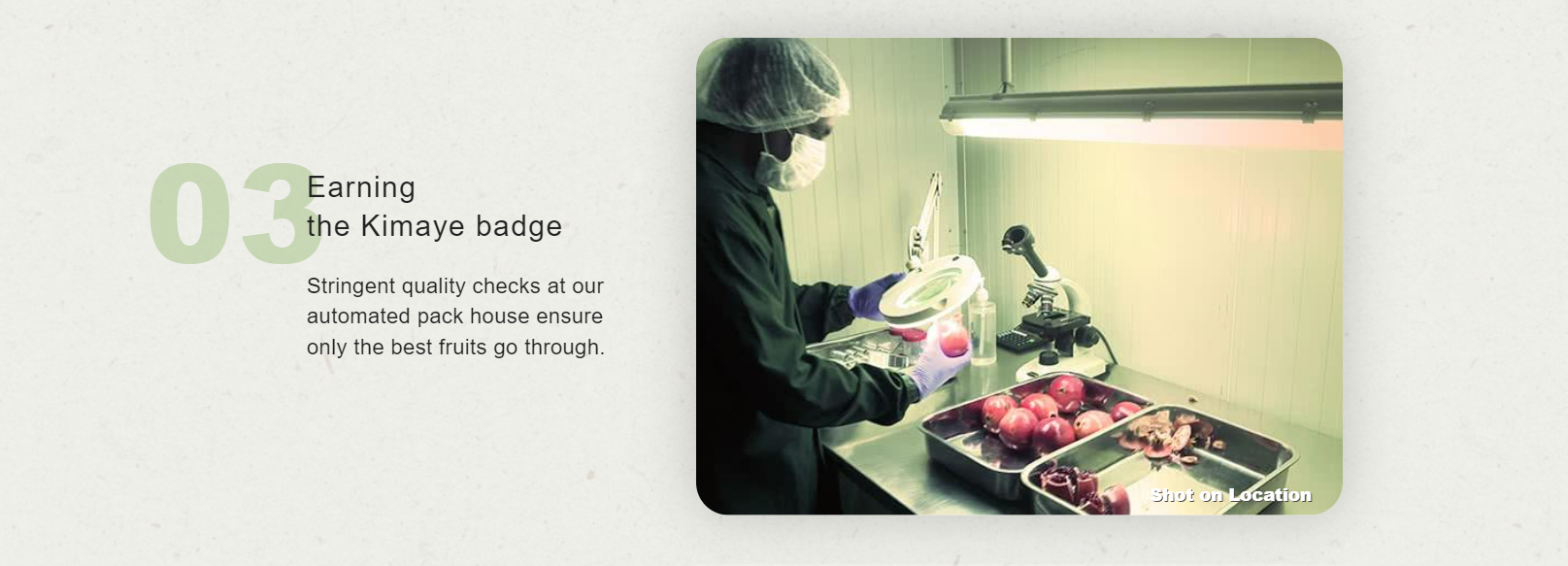 03

Earning
the Kimaye badge

Stringent quality checks at our automated pack house ensure only the best fruits go through.

Shot on Location